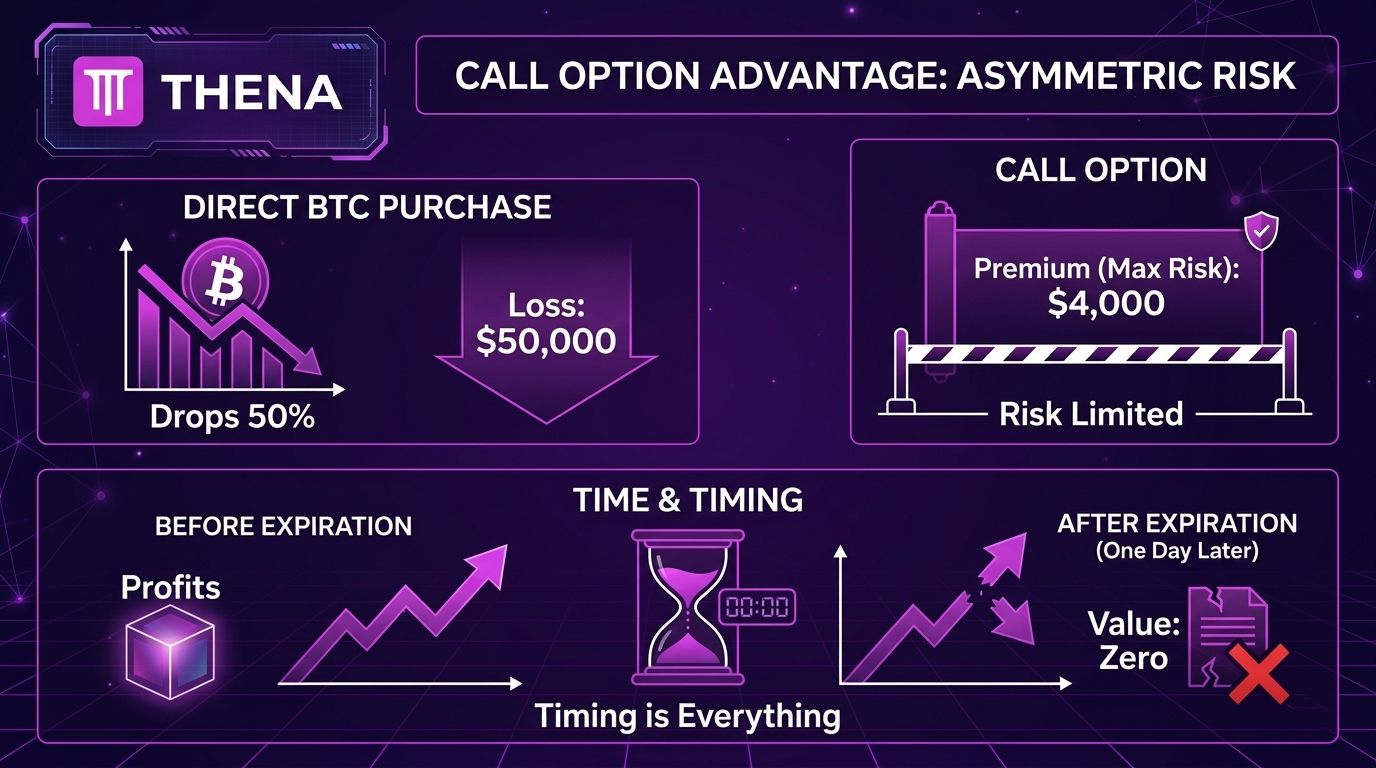 THENA

CALL OPTION ADVANTAGE: ASYMMETRIC RISK

DIRECT BTC PURCHASE

Drops 50%

Loss: $50,000

CALL OPTION

Premium (Max Risk): $4,000

Risk Limited

TIME & TIMING

BEFORE EXPIRATION

Profits

00:00

Timing is Everything

AFTER EXPIRATION (One Day Later)

Value: Zero